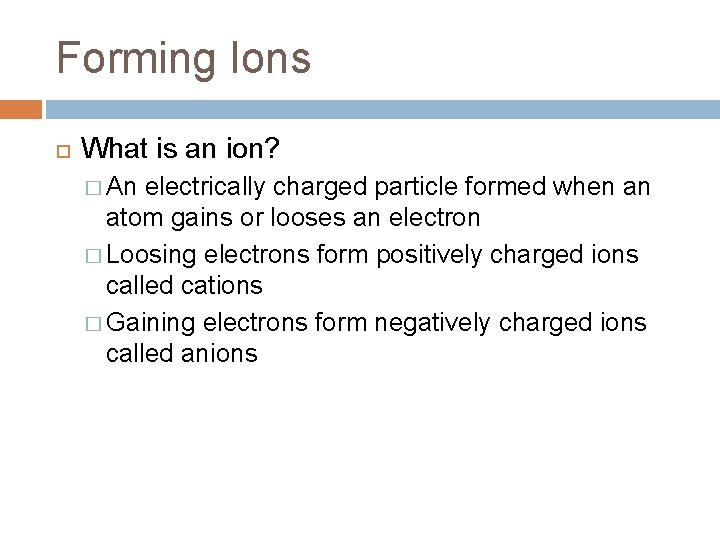 Forming Ions

What is an ion?

An electrically charged particle formed when an atom gains or looses an electron

Loosing electrons form positively charged ions called cations

Gaining electrons form negatively charged ions called anions